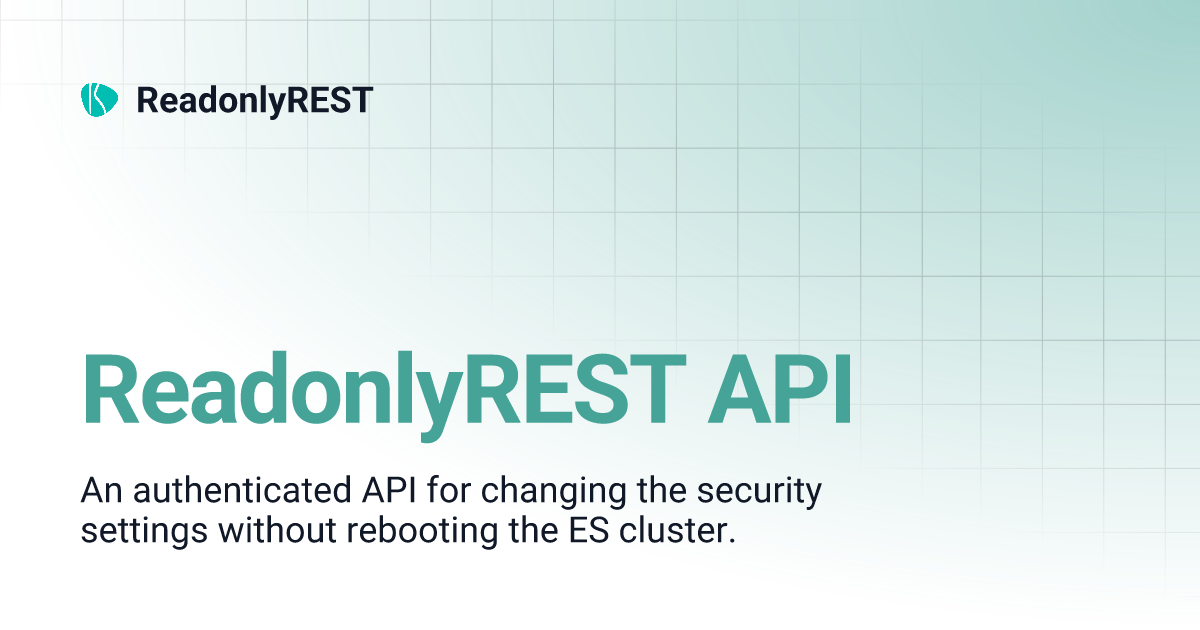 ReadonlyREST

ReadonlyREST API

An authenticated API for changing the security settings without rebooting the ES cluster.